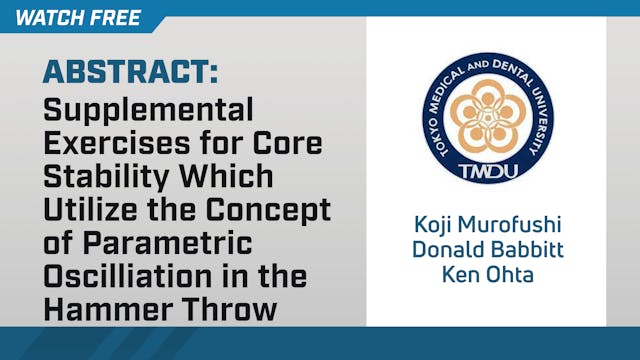 WATCH FREE

ABSTRACT:
Supplemental Exercises for Core Stability Which Utilize the Concept of Parametric Oscilliation in the Hammer Throw

TOKYO MEDICAL AND DENTAL UNIVERSITY
TMDU

Koji Murofushi
Donald Babbitt
Ken Ohta